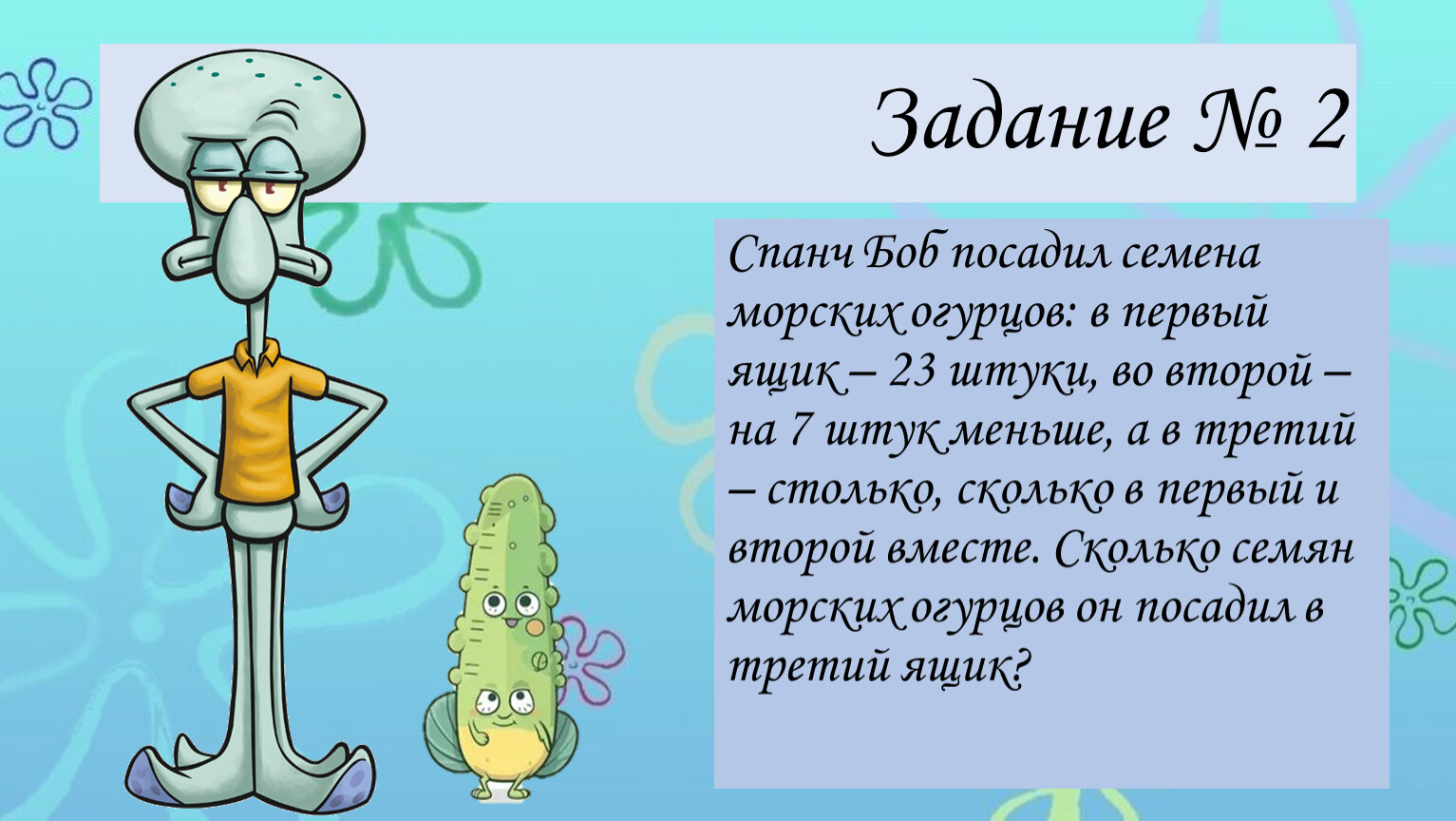 Задание № 2

Спанч Боб посадил семена морских огурцов: в первый ящик – 23 штуки, во второй – на 7 штук меньше, а в третий – столько, сколько в первый и второй вместе. Сколько семян морских огурцов он посадил в третий ящик?